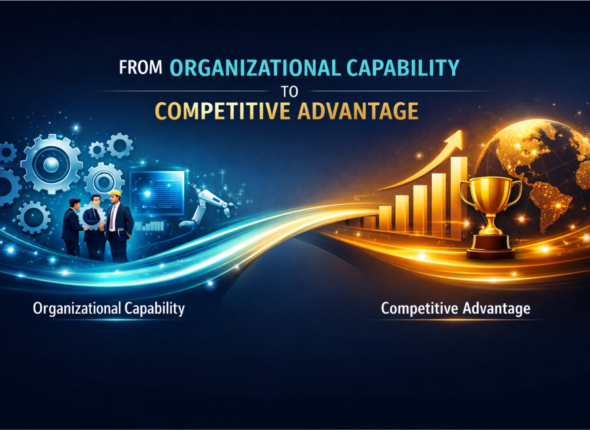 FROM ORGANIZATIONAL CAPABILITY
TO
COMPETITIVE ADVANTAGE

Organizational Capability

Competitive Advantage